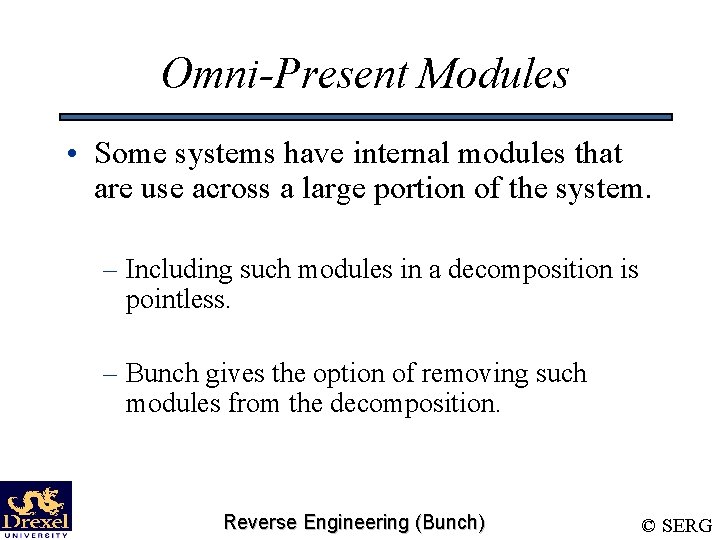 Omni-Present Modules

• Some systems have internal modules that are use across a large portion of the system.

– Including such modules in a decomposition is pointless.

– Bunch gives the option of removing such modules from the decomposition.

Drexel UNIVERSITY

Reverse Engineering (Bunch)

© SERG